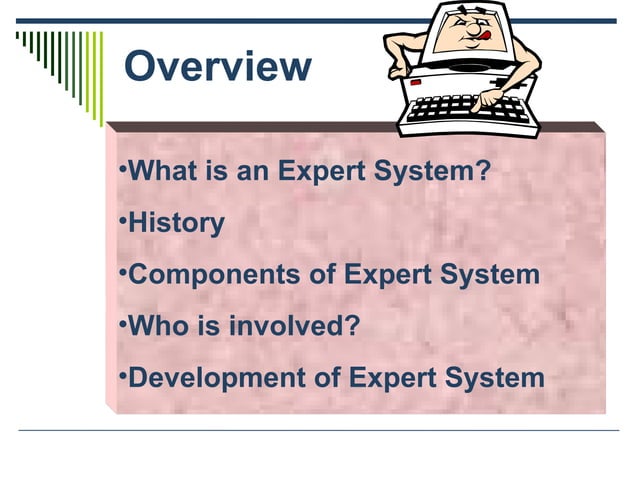 Overview

•What is an Expert System?

•History

•Components of Expert System

•Who is involved?

•Development of Expert System